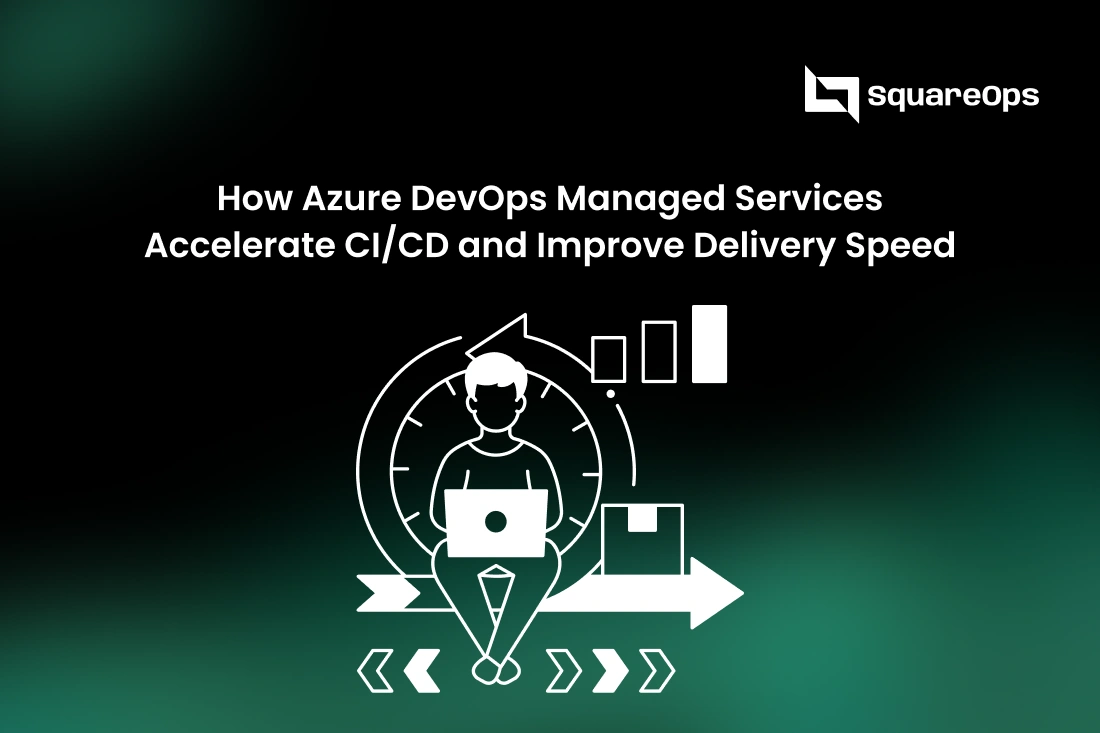 SquareOps

How Azure DevOps Managed Services Accelerate CI/CD and Improve Delivery Speed